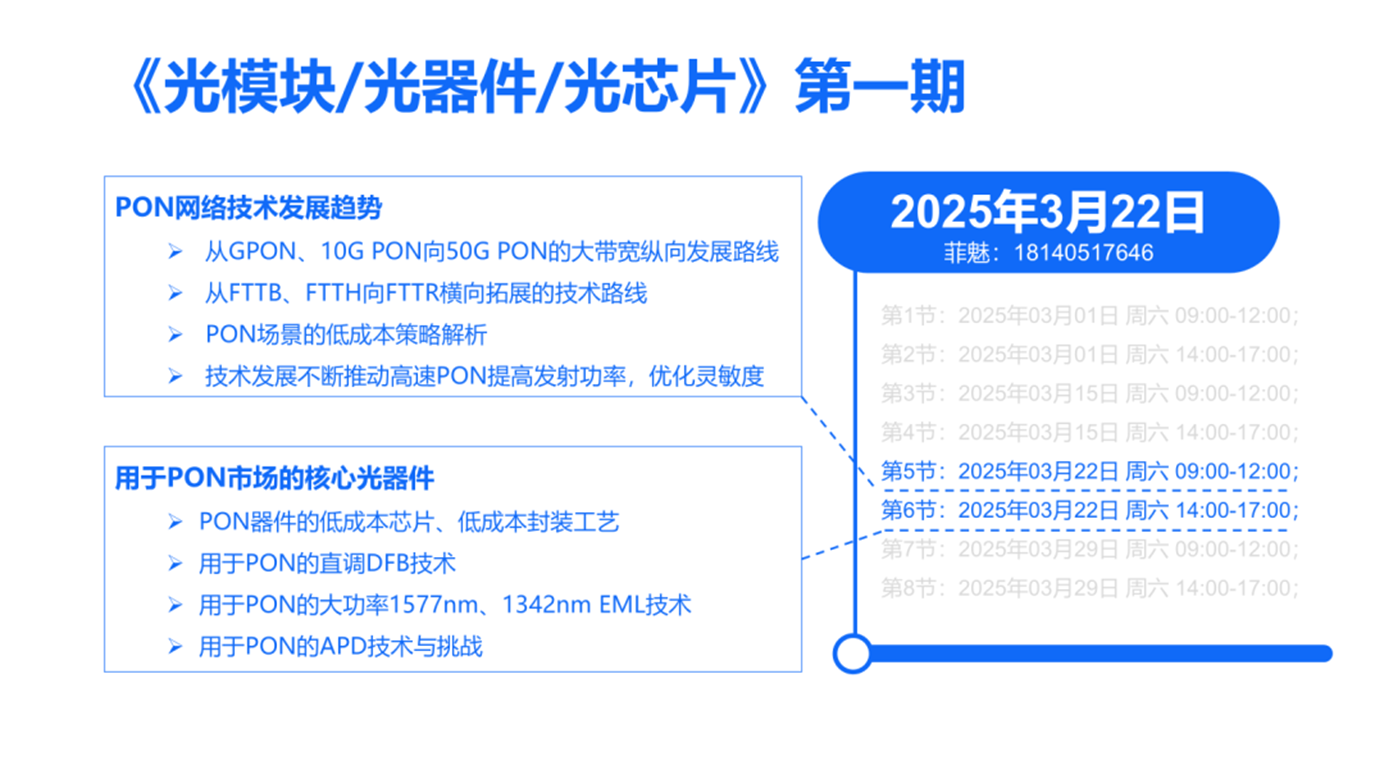 《光模块/光器件/光芯片》第一期

PON网络技术发展趋势
➢ 从GPON、10G PON向50G PON的大带宽纵向发展路线
➢ 从FTTB、FTTH向FTTR横向拓展的技术路线
➢ PON场景的低成本策略解析
➢ 技术发展不断推动高速PON提高发射功率，优化灵敏度

用于PON市场的核心光器件
➢ PON器件的低成本芯片、低成本封装工艺
➢ 用于PON的直调DFB技术
➢ 用于PON的大功率1577nm、1342nm EML技术
➢ 用于PON的APD技术与挑战

2025年3月22日
菲魅：18140517646

第1节：2025年03月01日 周六 09:00-12:00；
第2节：2025年03月01日 周六 14:00-17:00；
第3节：2025年03月15日 周六 09:00-12:00；
第4节：2025年03月15日 周六 14:00-17:00；
第5节：2025年03月22日 周六 09:00-12:00；
第6节：2025年03月22日 周六 14:00-17:00；
第7节：2025年03月29日 周六 09:00-12:00；
第8节：2025年03月29日 周六 14:00-17:00；